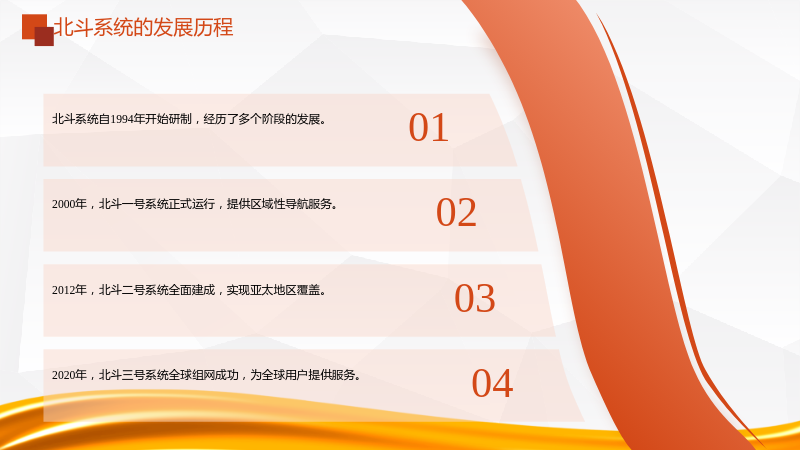 北斗系统的发展历程

北斗系统自1994年开始研制，经历了多个阶段的发展。

01

2000年，北斗一号系统正式运行，提供区域性导航服务。

02

2012年，北斗二号系统全面建成，实现亚太地区覆盖。

03

2020年，北斗三号系统全球组网成功，为全球用户提供服务。

04